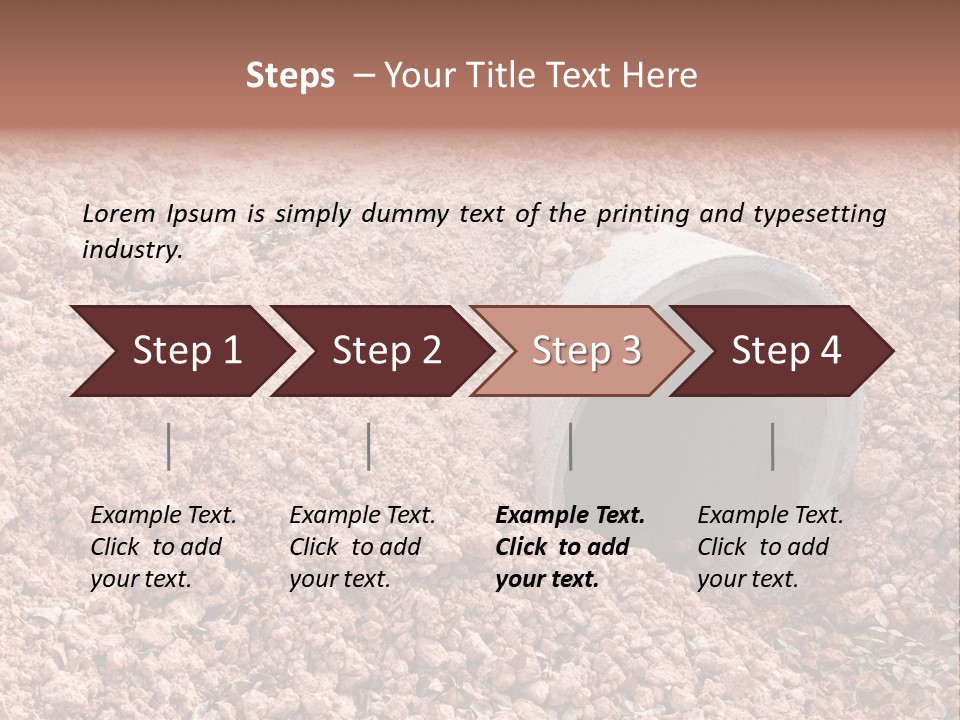 Steps – Your Title Text Here

Lorem Ipsum is simply dummy text of the printing and typesetting industry.

Step 1

Step 2

Step 3

Step 4

Example Text. Click to add your text.

Example Text. Click to add your text.

Example Text. Click to add your text.

Example Text. Click to add your text.